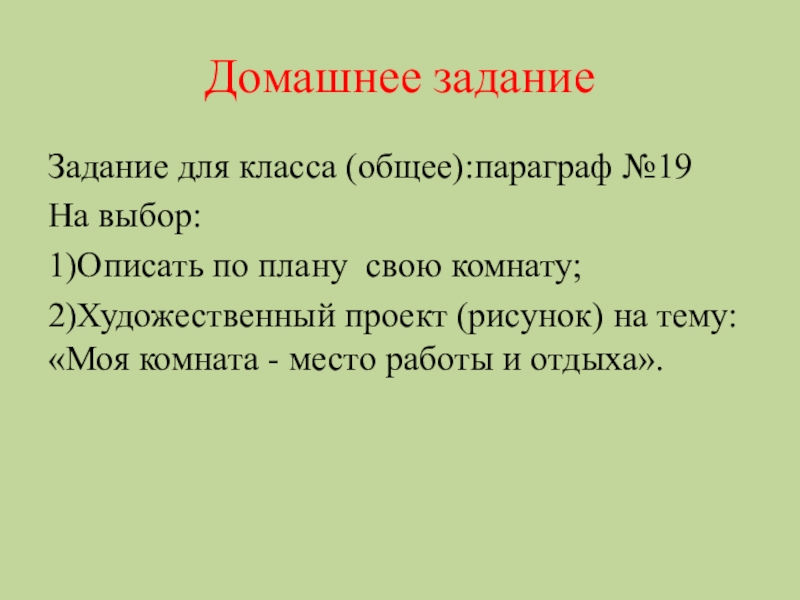 Домашнее задание

Задание для класса (общее):параграф №19

На выбор:

1)Описать по плану  свою комнату;

2)Художественный проект (рисунок) на тему: «Моя комната - место работы и отдыха».